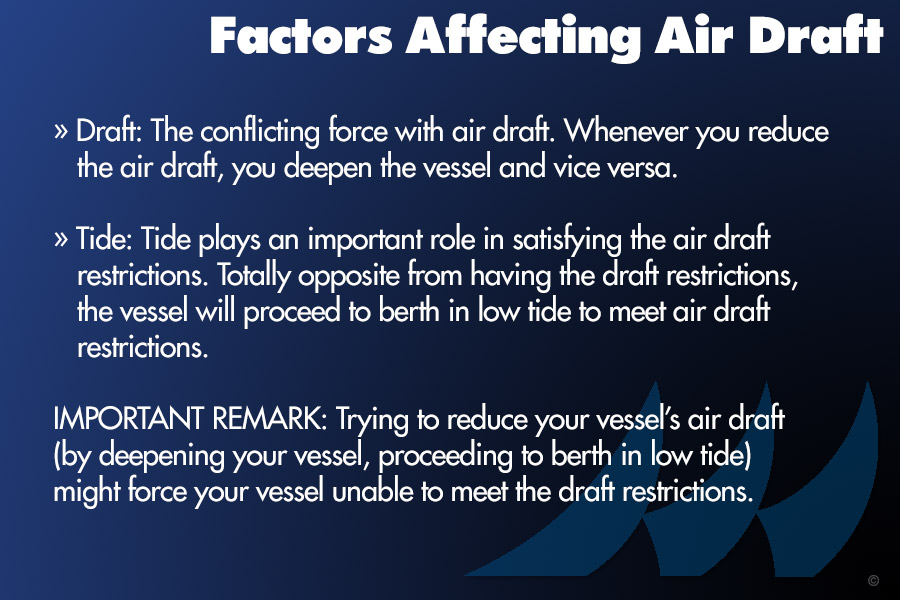 Factors Affecting Air Draft

» Draft: The conflicting force with air draft. Whenever you reduce the air draft, you deepen the vessel and vice versa.

» Tide: Tide plays an important role in satisfying the air draft restrictions. Totally opposite from having the draft restrictions, the vessel will proceed to berth in low tide to meet air draft restrictions.

IMPORTANT REMARK: Trying to reduce your vessel's air draft (by deepening your vessel, proceeding to berth in low tide) might force your vessel unable to meet the draft restrictions.

©